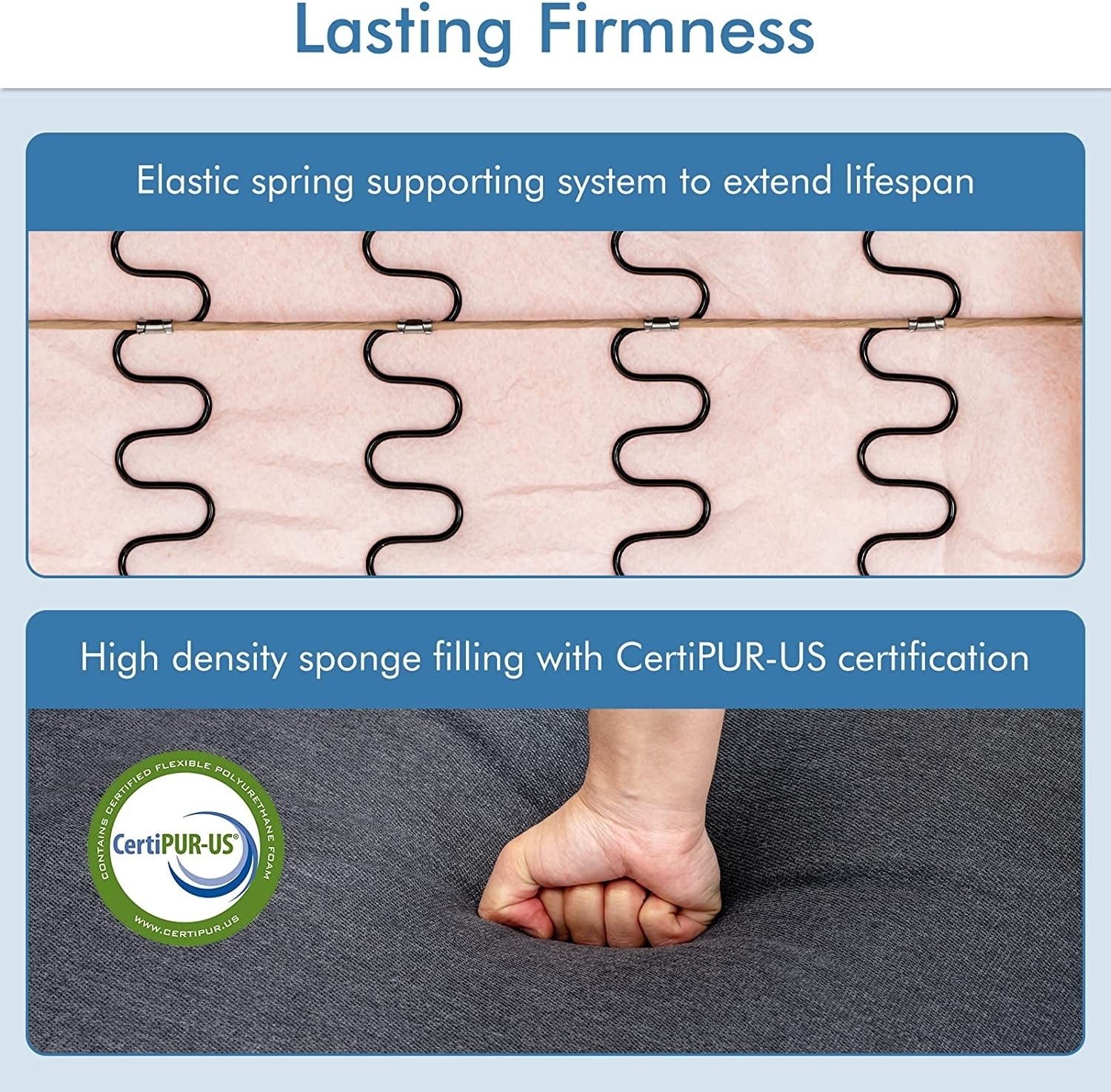 Lasting Firmness

Elastic spring supporting system to extend lifespan

High density sponge filling with CertiPUR-US certification

CONTAINS CERTIFIED FLEXIBLE POLYURETHANE FOAM

CertiPUR-US®

WWW.CERTIPUR.US